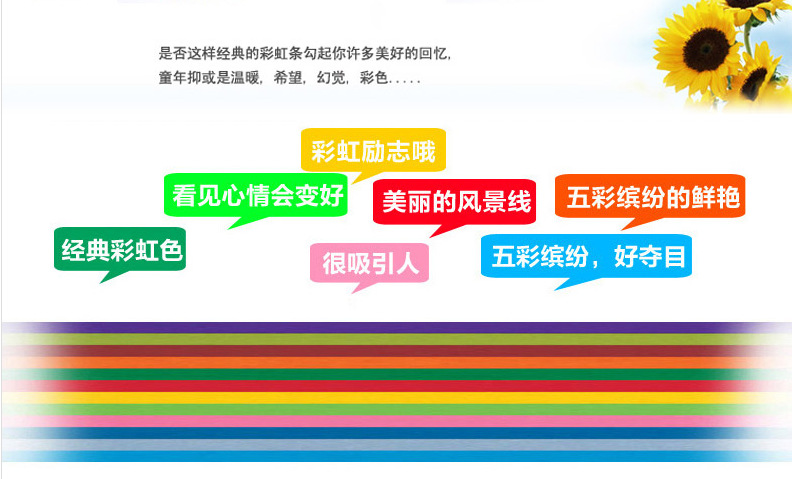 是否这样经典的彩虹条勾起你许多美好的回忆，
童年抑或是温暖，希望，幻觉，彩色.....

彩虹励志哦

看见心情会变好

美丽的风景线

五彩缤纷的鲜艳

经典彩虹色

很吸引人

五彩缤纷，好夺目